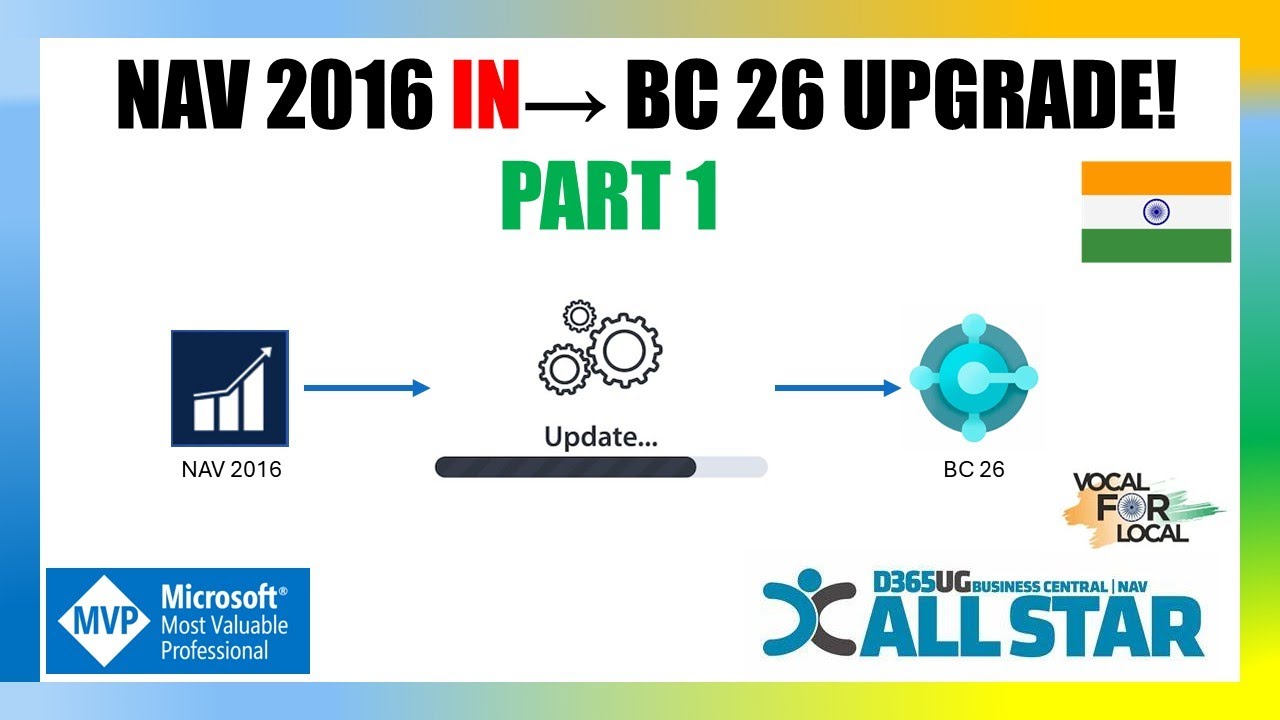 NAV 2016 IN→ BC 26 UPGRADE!

PART 1

NAV 2016

Update...

BC 26

VOCAL FOR LOCAL

MVP Microsoft® Most Valuable Professional

D365UG BUSINESS CENTRAL | NAV ALL STAR